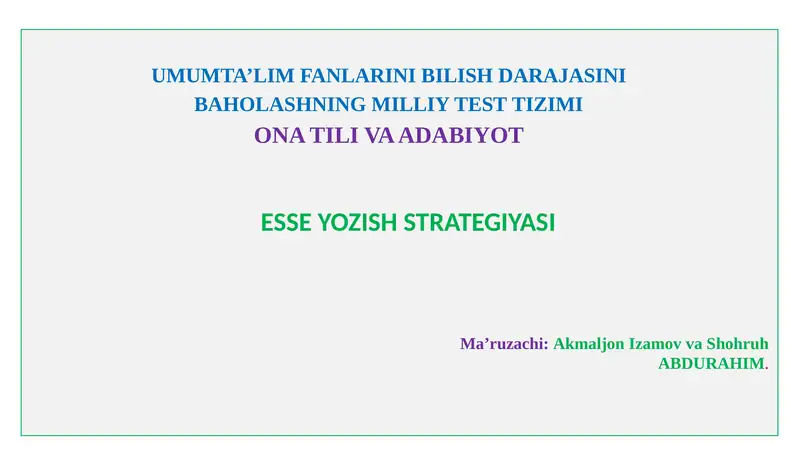 UMUMTA’LIM FANLARINI BILISH DARAJASINI BAHOLASHNING MILLIY TEST TIZIMI
ONA TILI VA ADABIYOT

ESSE YOZISH STRATEGIYASI

Ma’ruzachi: Akmaljon Izamov va Shohruh ABDURAHIM.